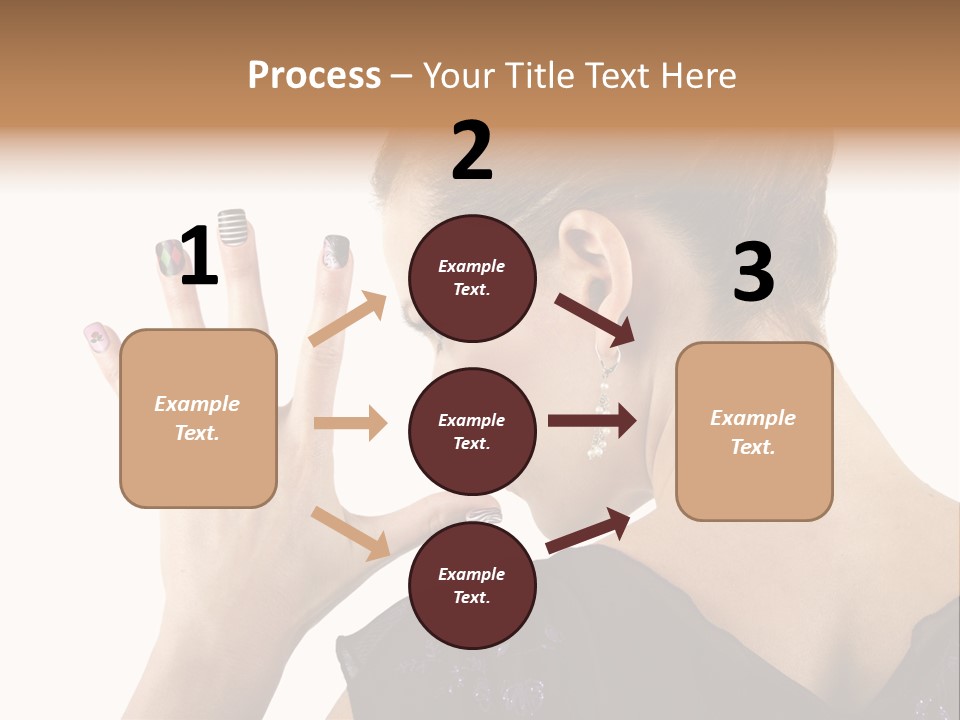 Process – Your Title Text Here

1

Example Text.

2

Example Text.

Example Text.

Example Text.

3

Example Text.